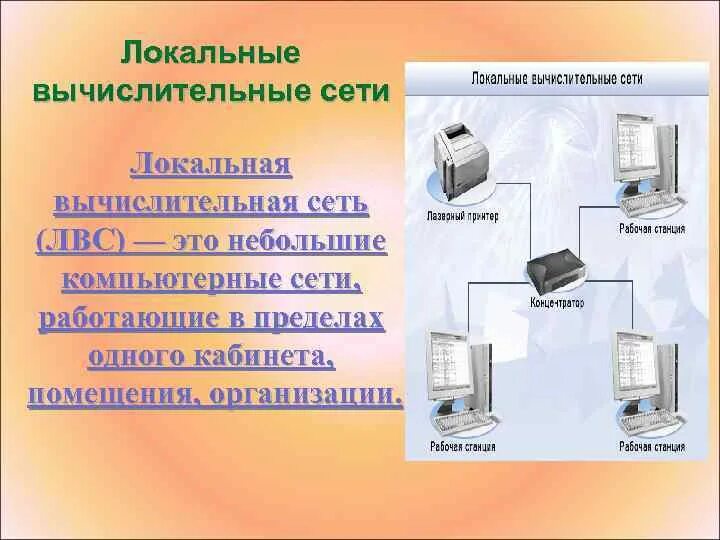 Локальные вычислительные сети

Локальная вычислительная сеть (ЛВС) — это небольшие компьютерные сети, работающие в пределах одного кабинета, помещения, организации.

Локальные вычислительные сети

Лазерный принтер

Рабочая станция

Концентратор

Рабочая станция

Рабочая станция